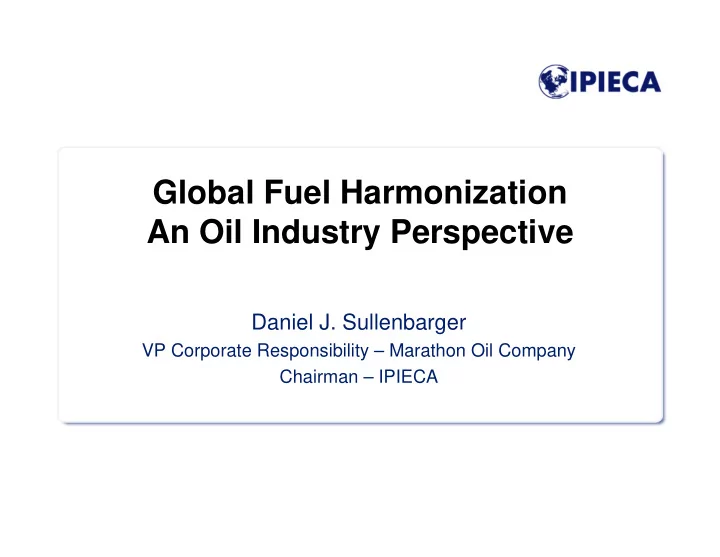 IPIECA

Global Fuel Harmonization
An Oil Industry Perspective

Daniel J. Sullenbarger
VP Corporate Responsibility – Marathon Oil Company
Chairman – IPIECA